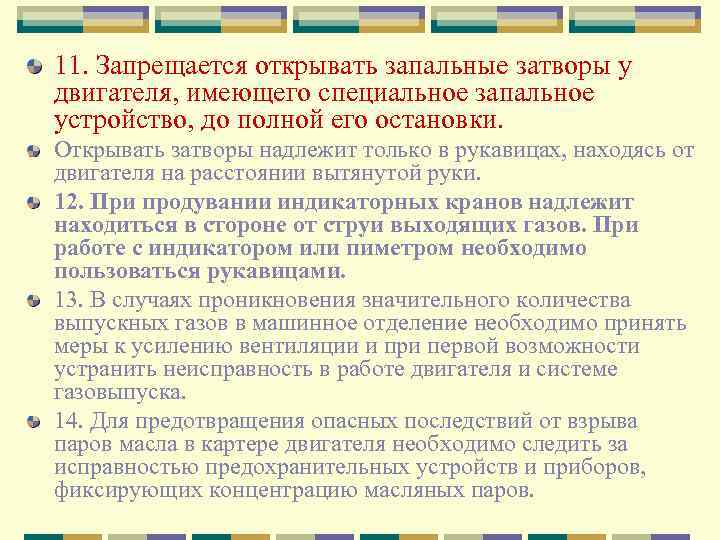 11. Запрещается открывать запальные затворы у двигателя, имеющего специальное запальное устройство, до полной его остановки.

Открывать затворы надлежит только в рукавицах, находясь от двигателя на расстоянии вытянутой руки.

12. При продувании индикаторных кранов надлежит находиться в стороне от струи выходящих газов. При работе с индикатором или пиметром необходимо пользоваться рукавицами.

13. В случаях проникновения значительного количества выпускных газов в машинное отделение необходимо принять меры к усилению вентиляции и при первой возможности устранить неисправность в работе двигателя и системе газовыпуска.

14. Для предотвращения опасных последствий от взрыва паров масла в картере двигателя необходимо следить за исправностью предохранительных устройств и приборов, фиксирующих концентрацию масляных паров.